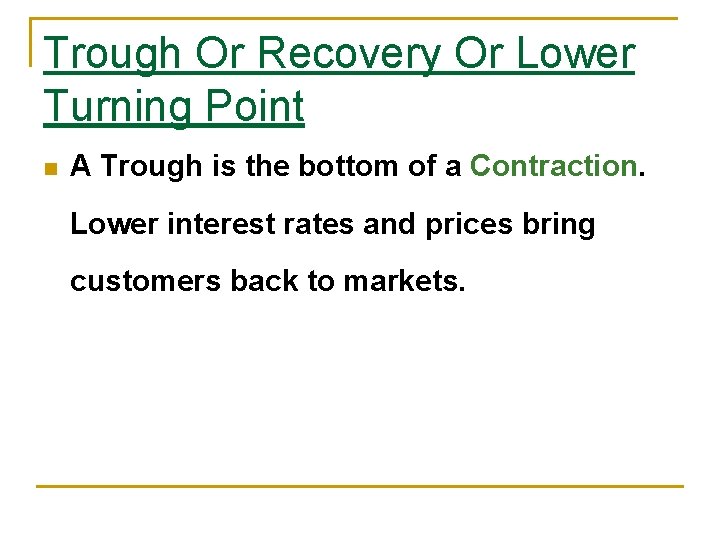 Trough Or Recovery Or Lower Turning Point

A Trough is the bottom of a Contraction. Lower interest rates and prices bring customers back to markets.